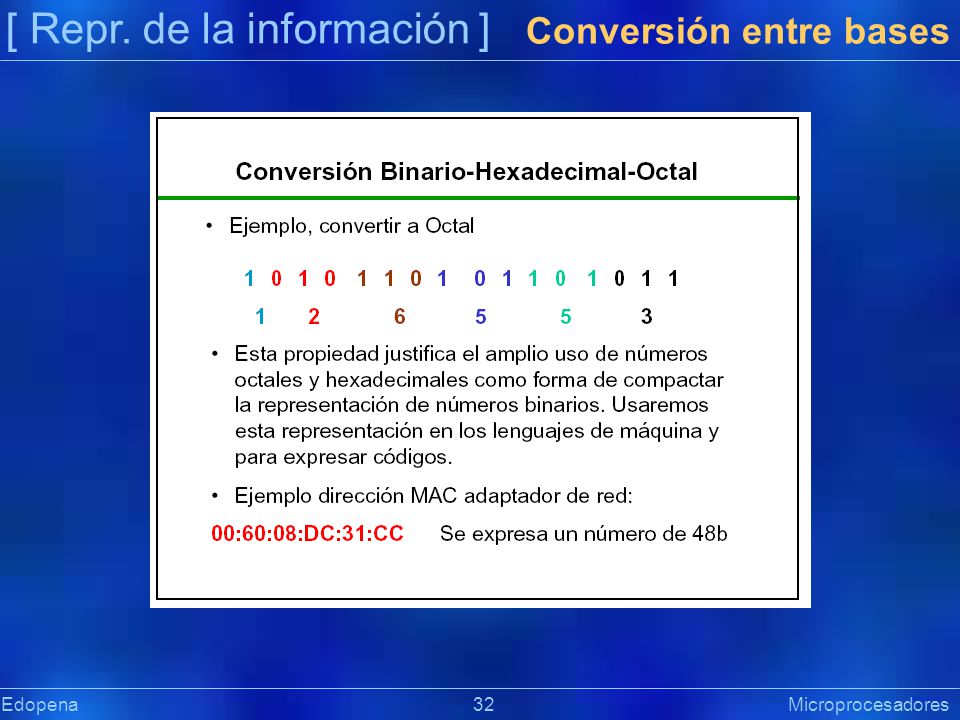 [ Repr. de la información ] Conversión entre bases

Conversión Binario-Hexadecimal-Octal

• Ejemplo, convertir a Octal

1 0 1 0 1 1 0 1 0 1 1 0 1 0 1 1

1 2 6 5 5 3

• Esta propiedad justifica el amplio uso de números octales y hexadecimales como forma de compactar la representación de números binarios. Usaremos esta representación en los lenguajes de máquina y para expresar códigos.

• Ejemplo dirección MAC adaptador de red:

00:60:08:DC:31:CC Se expresa un número de 48b

Edopena 32 Microprocesadores